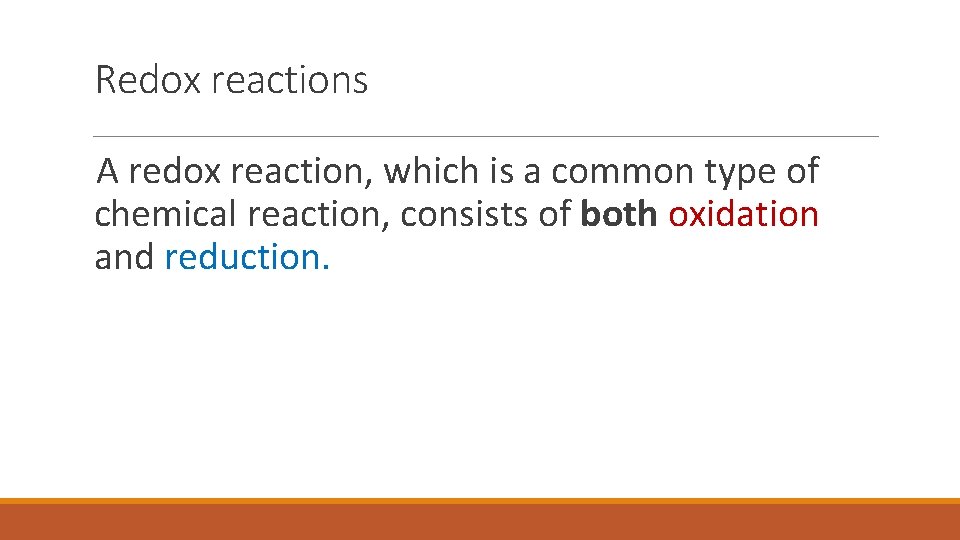 Redox reactions

A redox reaction, which is a common type of chemical reaction, consists of both oxidation and reduction.